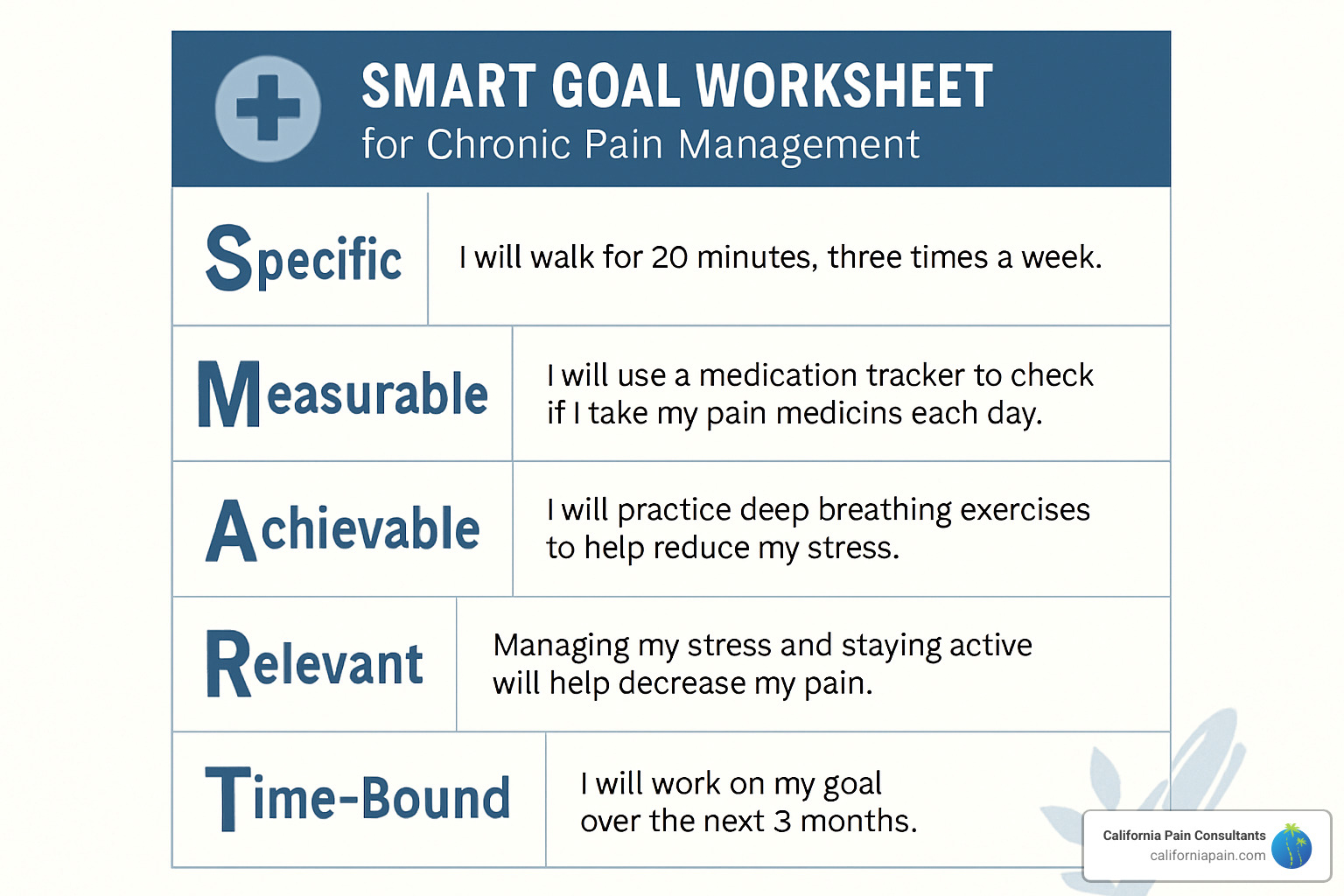 SMART GOAL WORKSHEET
for Chronic Pain Management

| | |
|---|---|
| Specific | I will walk for 20 minutes, three times a week. |
| Measurable | I will use a medication tracker to check if I take my pain medicins each day. |
| Achievable | I will practice deep breathing exercises to help reduce my stress. |
| Relevant | Managing my stress and staying active will help decrease my pain. |
| Time-Bound | I will work on my goal over the next 3 months. |

California Pain Consultants
californiapain.com